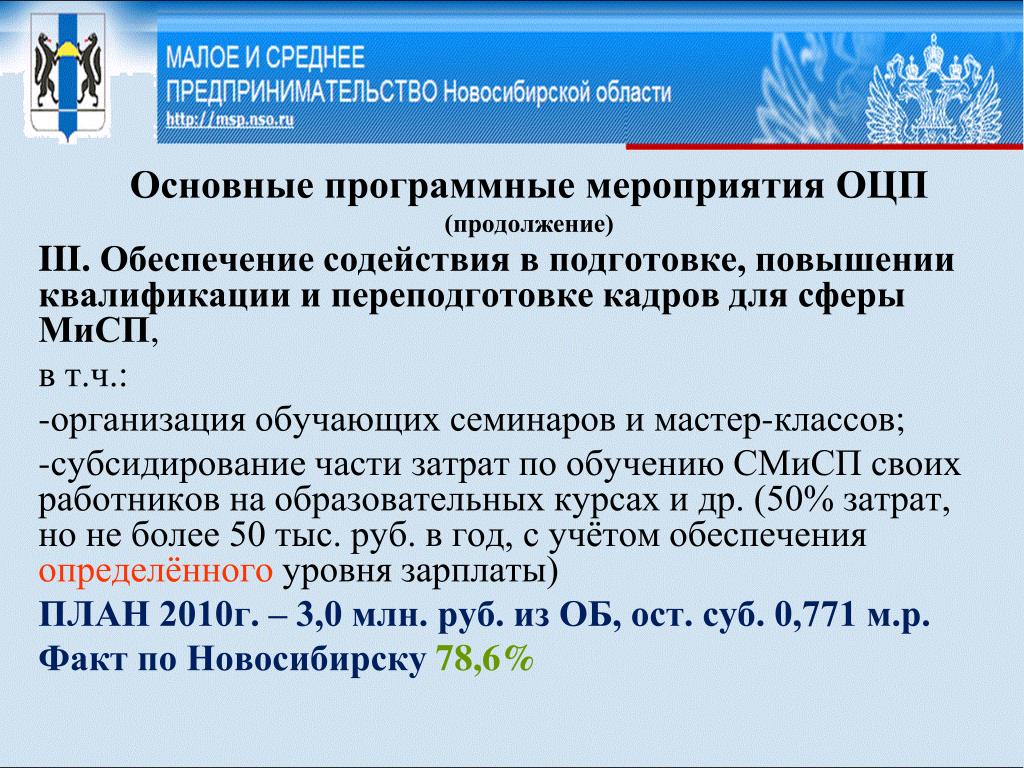 МАЛОЕ И СРЕДНЕЕ ПРЕДПРИНИМАТЕЛЬСТВО Новосибирской области
http://msp.nso.ru

Основные программные мероприятия ОЦП
(продолжение)

III. Обеспечение содействия в подготовке, повышении квалификации и переподготовке кадров для сферы МиСП,

в т.ч.:

-организация обучающих семинаров и мастер-классов;

-субсидирование части затрат по обучению СМиСП своих работников на образовательных курсах и др. (50% затрат, но не более 50 тыс. руб. в год, с учётом обеспечения определённого уровня зарплаты)

ПЛАН 2010г. – 3,0 млн. руб. из ОБ, ост. суб. 0,771 м.р.

Факт по Новосибирску 78,6%